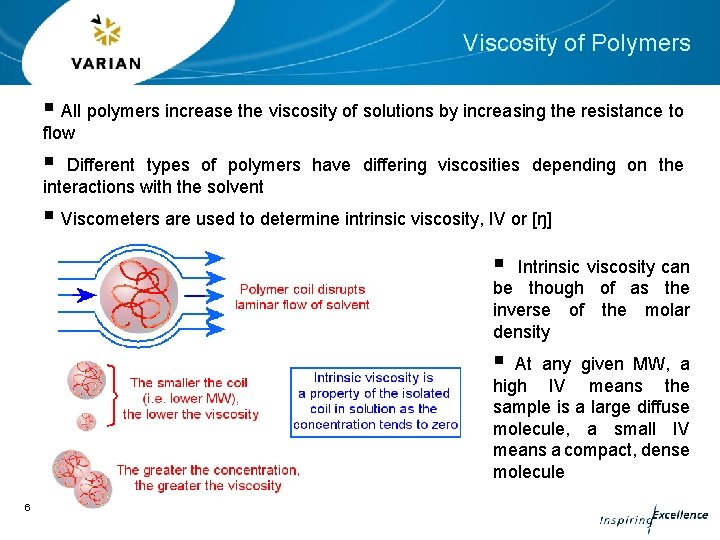 VARIAN

Viscosity of Polymers

▪ All polymers increase the viscosity of solutions by increasing the resistance to flow

▪ Different types of polymers have differing viscosities depending on the interactions with the solvent

▪ Viscometers are used to determine intrinsic viscosity, IV or [η]

Polymer coil disrupts laminar flow of solvent

The smaller the coil (i.e. lower MW), the lower the viscosity

Intrinsic viscosity is a property of the isolated coil in solution as the concentration tends to zero

The greater the concentration, the greater the viscosity

▪ Intrinsic viscosity can be though of as the inverse of the molar density

▪ At any given MW, a high IV means the sample is a large diffuse molecule, a small IV means a compact, dense molecule

6

Inspiring Excellence